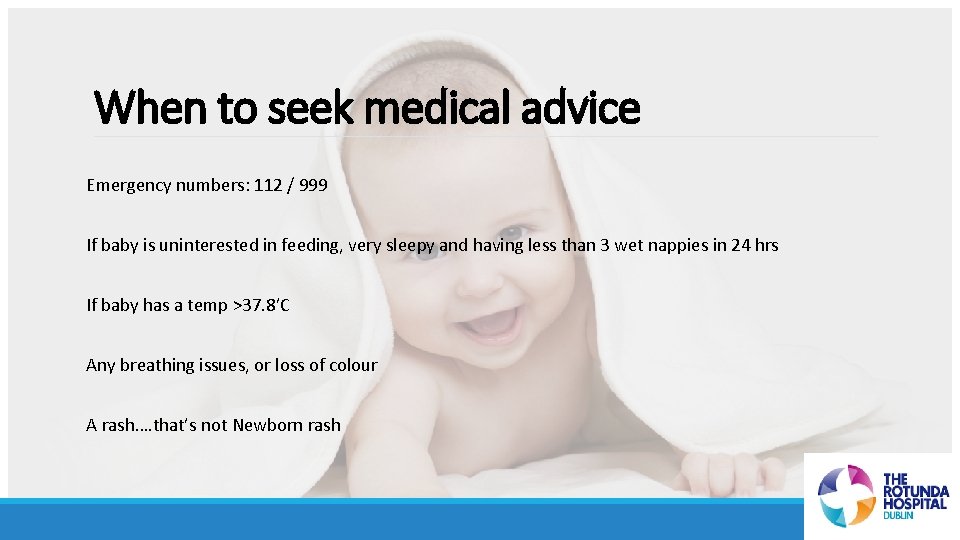 When to seek medical advice

Emergency numbers: 112 / 999

If baby is uninterested in feeding, very sleepy and having less than 3 wet nappies in 24 hrs

If baby has a temp >37.8’C

Any breathing issues, or loss of colour

A rash….that’s not Newborn rash

THE ROTUNDA HOSPITAL DUBLIN